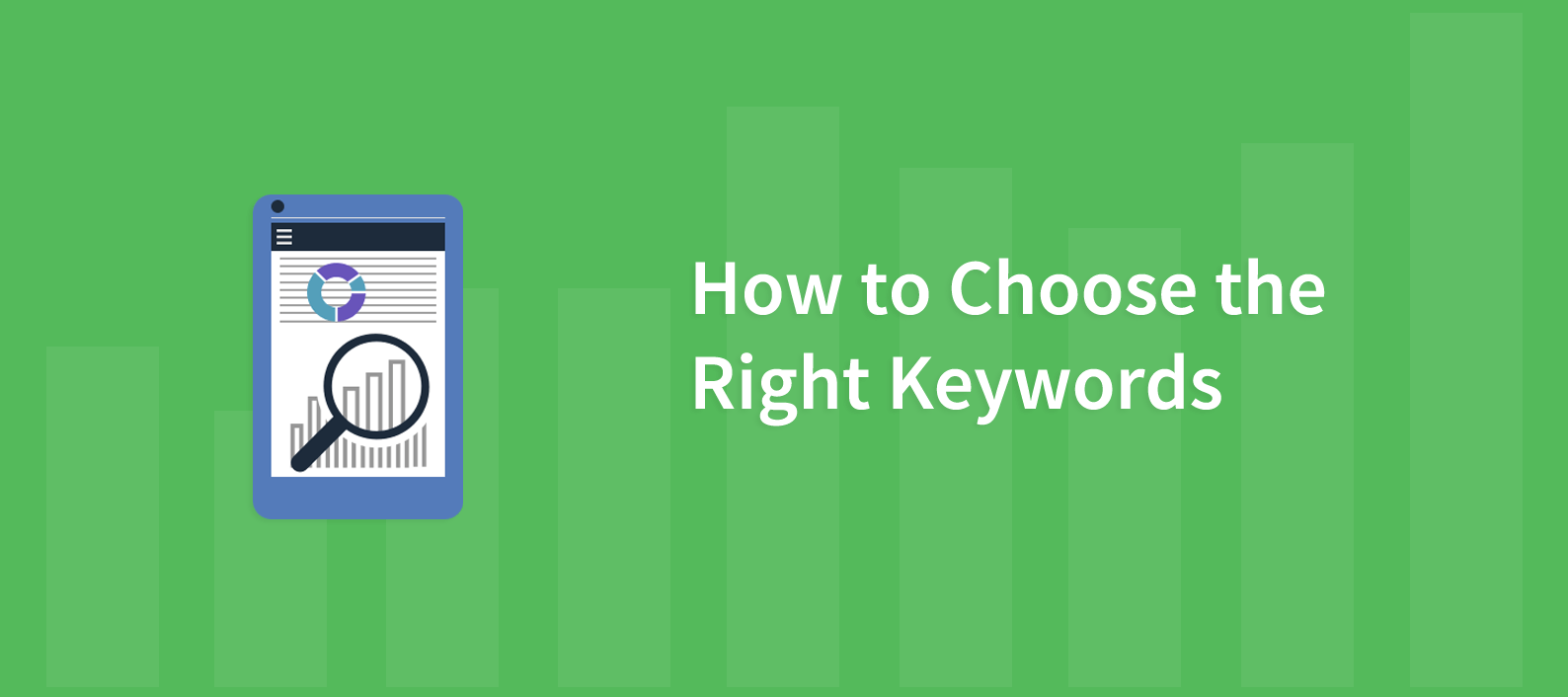 How to Choose the Right Keywords